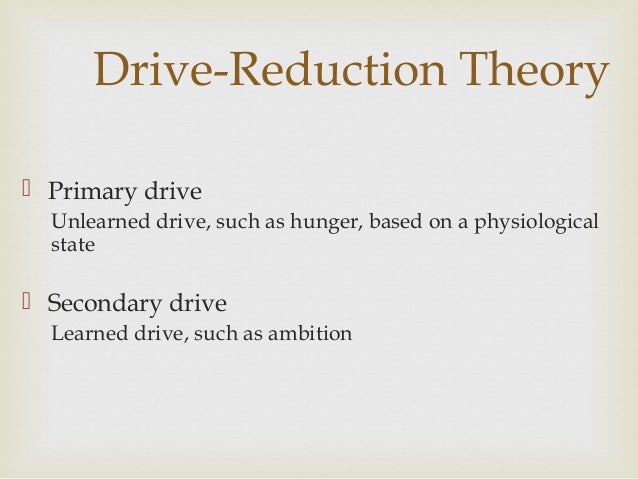 Drive-Reduction Theory

Primary drive
Unlearned drive, such as hunger, based on a physiological state

Secondary drive
Learned drive, such as ambition